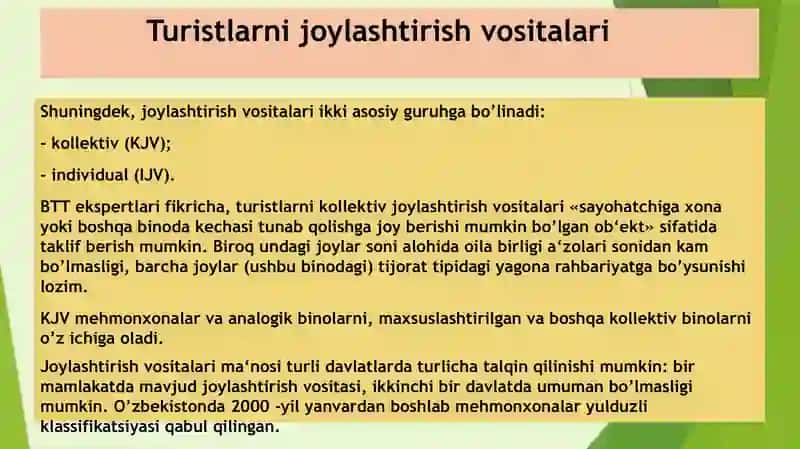 Turistlarni joylashtirish vositalari

Shuningdek, joylashtirish vositalari ikki asosiy guruhga bo’linadi:

- kollektiv (KJV);

- individual (IJV).

BTT ekspertlari fikricha, turistlarni kollektiv joylashtirish vositalari «sayohatchiga xona yoki boshqa binoda kechasi tunab qolishga joy berishi mumkin bo’lgan ob‘ekt» sifatida taklif berish mumkin. Biroq undagi joylar soni alohida oila birligi a‘zolari sonidan kam bo’lmasligi, barcha joylar (ushbu binodagi) tijorat tipidagi yagona rahbariyatga bo’ysunishi lozim.

KJV mehmonxonalar va analogik binolarni, maxsuslashtirilgan va boshqa kollektiv binolarni o’z ichiga oladi.

Joylashtirish vositalari ma‘nosi turli davlatlarda turlicha talqin qilinishi mumkin: bir mamlakatda mavjud joylashtirish vositasi, ikkinchi bir davlatda umuman bo’lmasligi mumkin. O’zbekistonda 2000 -yil yanvardan boshlab mehmonxonalar yulduzli klassifikatsiyasi qabul qilingan.